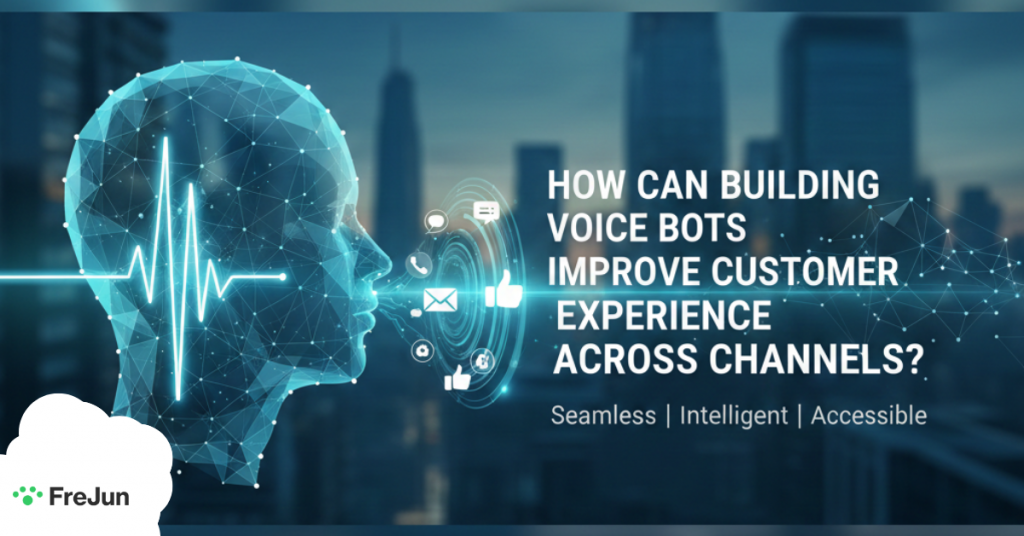 HOW CAN BUILDING VOICE BOTS IMPROVE CUSTOMER EXPERIENCE ACROSS CHANNELS?

Seamless | Intelligent | Accessible

FreJun